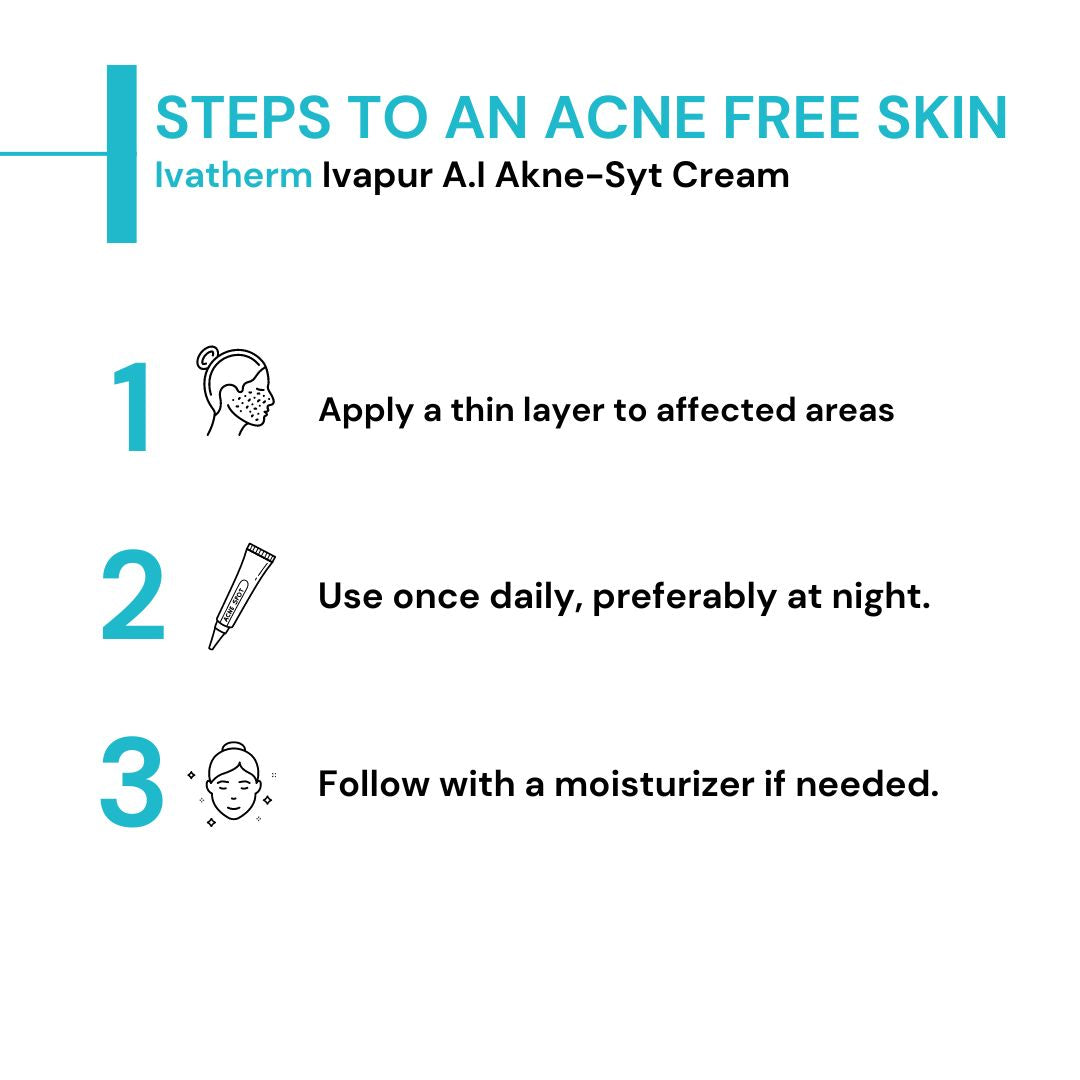 STEPS TO AN ACNE FREE SKIN
Ivatherm Ivapur A.I Akne-Syt Cream

1 Apply a thin layer to affected areas

2 ACNE SPOT Use once daily, preferably at night.

3 Follow with a moisturizer if needed.